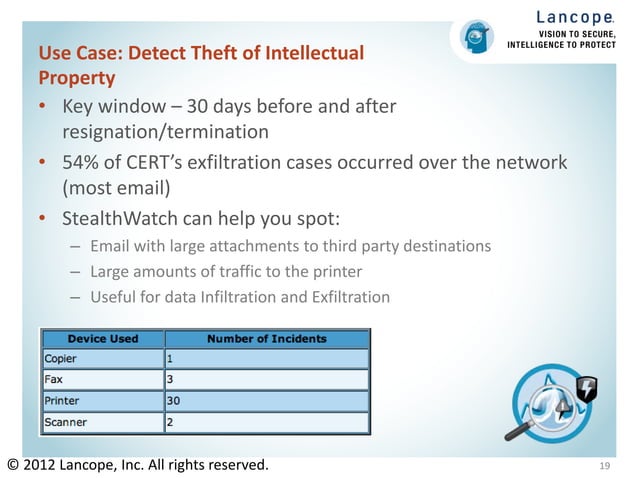 Lancope.
VISION TO SECURE,
INTELLIGENCE TO PROTECT

Use Case: Detect Theft of Intellectual Property

• Key window – 30 days before and after resignation/termination
• 54% of CERT's exfiltration cases occurred over the network (most email)
• StealthWatch can help you spot:
– Email with large attachments to third party destinations
– Large amounts of traffic to the printer
– Useful for data Infiltration and Exfiltration

| Device Used | Number of Incidents |
|---|---|
| Copier | 1 |
| Fax | 3 |
| Printer | 30 |
| Scanner | 2 |

© 2012 Lancope, Inc. All rights reserved.

19